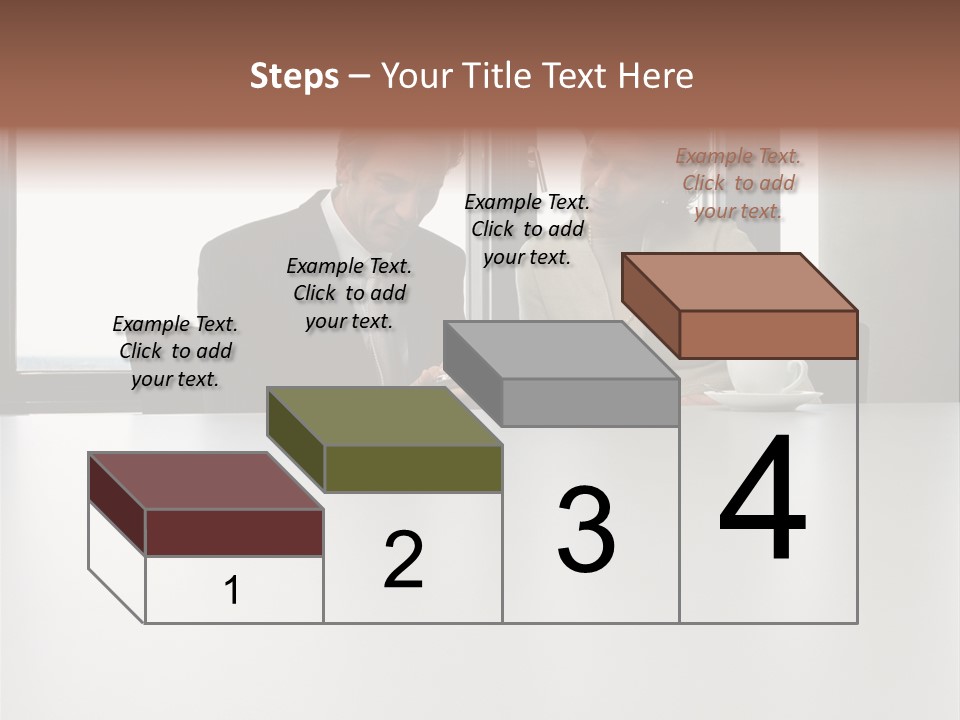 Steps – Your Title Text Here

Example Text. Click to add your text.

Example Text. Click to add your text.

Example Text. Click to add your text.

Example Text. Click to add your text.

1

2

3

4